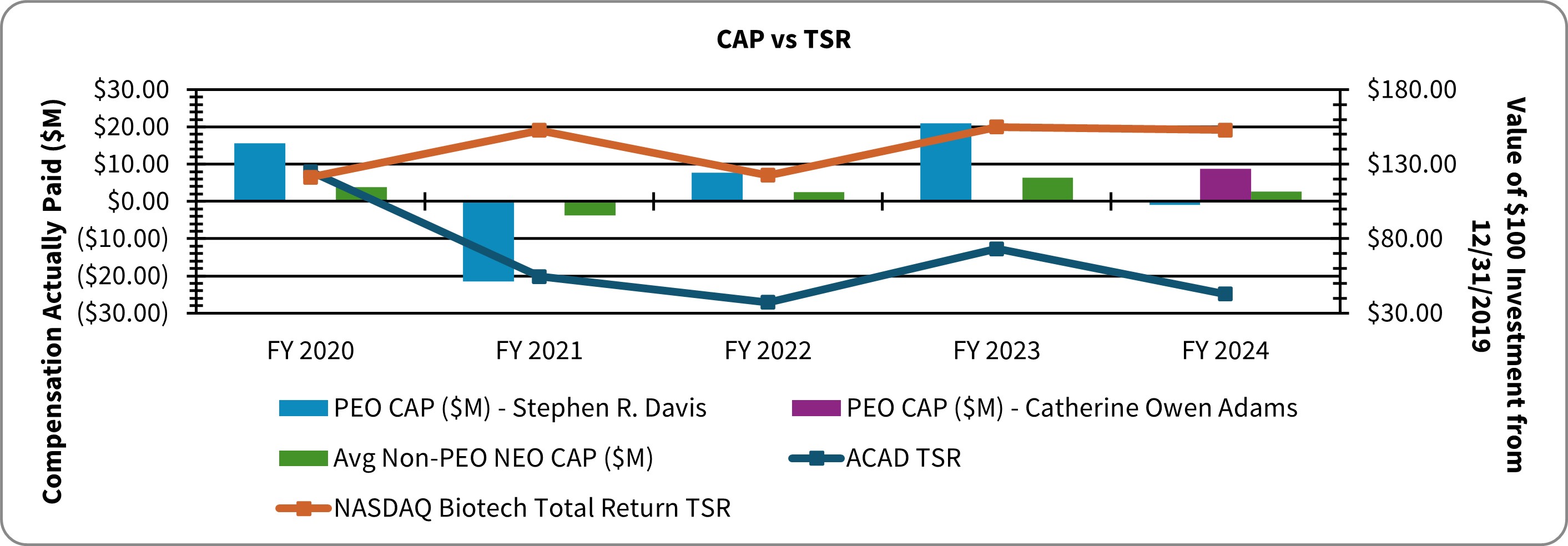 CAP vs TSR

Compensation Actually Paid ($M)

$30.00
$20.00
$10.00
$0.00
($10.00)
($20.00)
($30.00)

$180.00
$130.00
$80.00
$30.00

Value of $100 Investment from 12/31/2019

FY 2020
FY 2021
FY 2022
FY 2023
FY 2024

PEO CAP ($M) - Stephen R. Davis
PEO CAP ($M) - Catherine Owen Adams
Avg Non-PEO NEO CAP ($M)
ACAD TSR
NASDAQ Biotech Total Return TSR